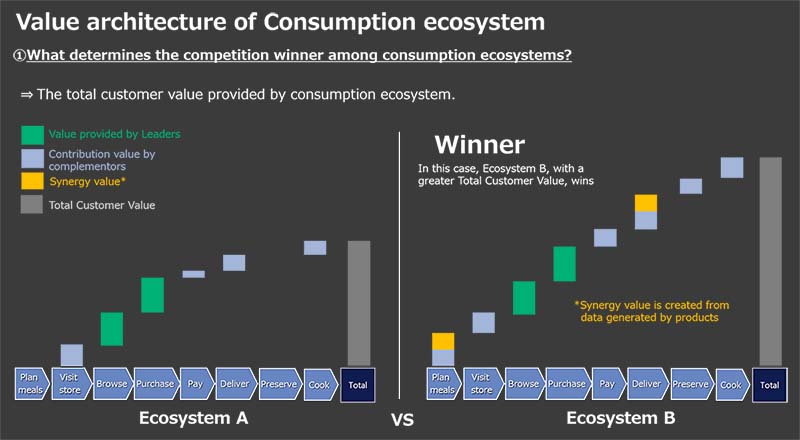 Value architecture of Consumption ecosystem

①What determines the competition winner among consumption ecosystems?

⇒ The total customer value provided by consumption ecosystem.

Value provided by Leaders

Contribution value by complementors

Synergy value*

Total Customer Value

Plan meals
Visit store
Browse
Purchase
Pay
Deliver
Preserve
Cook
Total

Ecosystem A

VS

Winner

In this case, Ecosystem B, with a greater Total Customer Value, wins

*Synergy value is created from data generated by products

Plan meals
Visit store
Browse
Purchase
Pay
Deliver
Preserve
Cook
Total

Ecosystem B